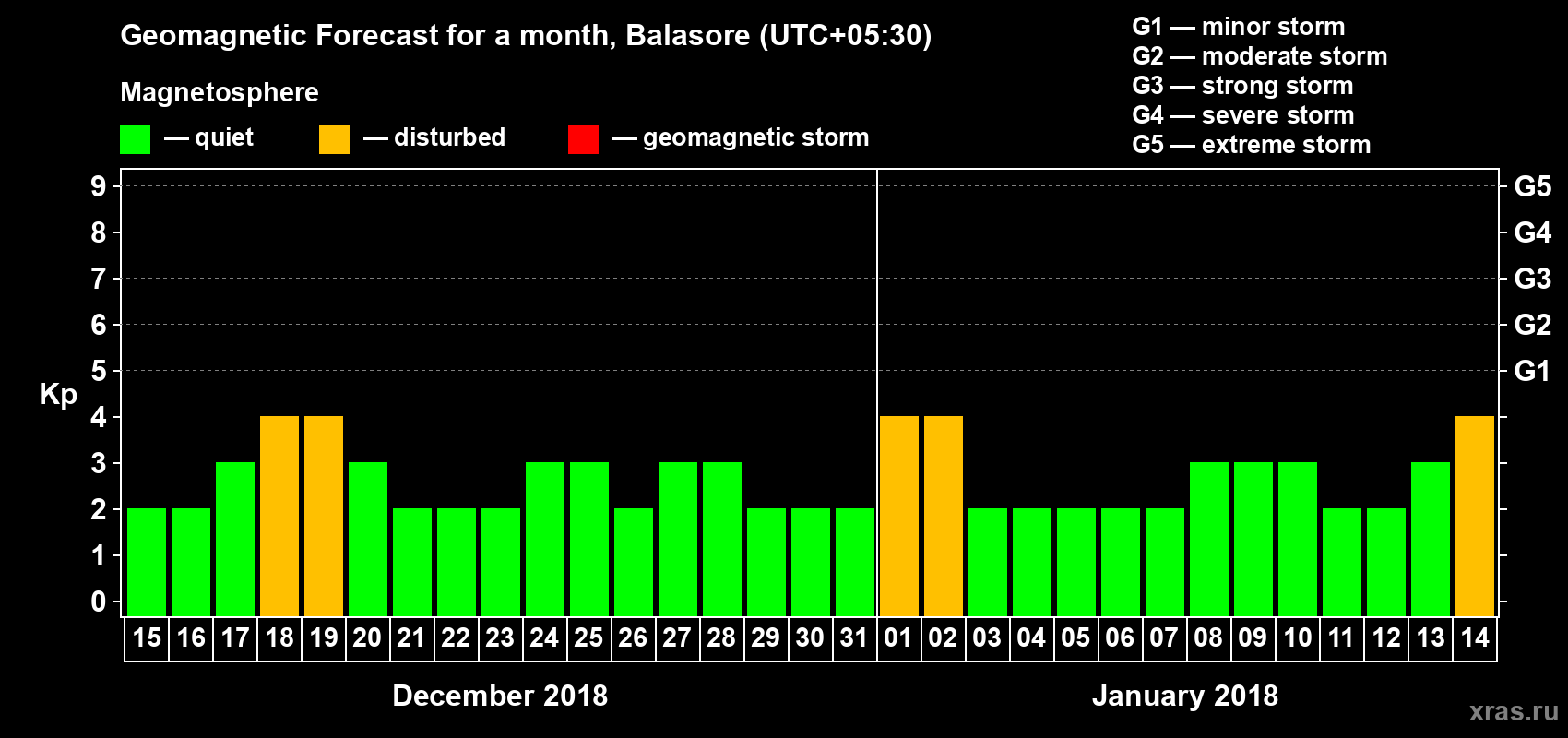 Geomagnetic Forecast for a month, Balasore (UTC+05:30)

Magnetosphere

— quiet — disturbed — geomagnetic storm

G1 — minor storm
G2 — moderate storm
G3 — strong storm
G4 — severe storm
G5 — extreme storm

Kp

9 8 7 6 5 4 3 2 1 0

G5 G4 G3 G2 G1

15 16 17 18 19 20 21 22 23 24 25 26 27 28 29 30 31 01 02 03 04 05 06 07 08 09 10 11 12 13 14

December 2018

January 2018

xras.ru